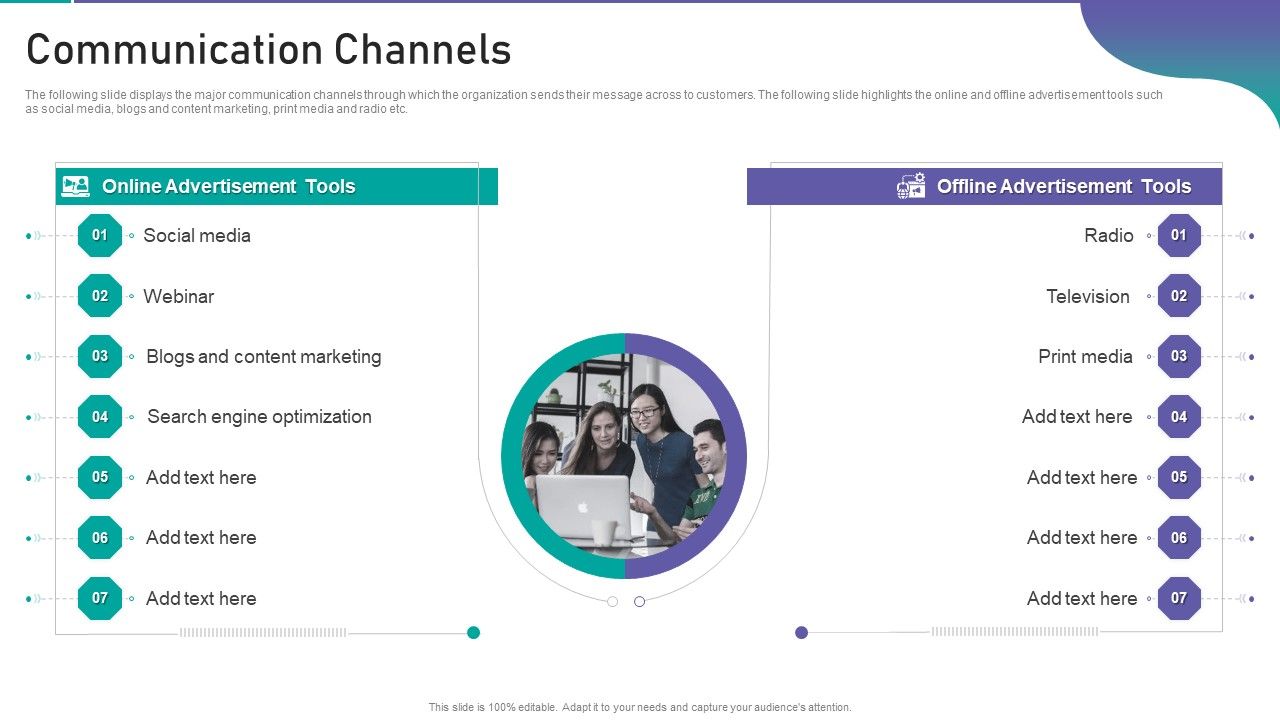 Communication Channels

The following slide displays the major communication channels through which the organization sends their message across to customers. The following slide highlights the online and offline advertisement tools such as social media, blogs and content marketing, print media and radio etc.

Online Advertisement Tools

01 Social media

02 Webinar

03 Blogs and content marketing

04 Search engine optimization

05 Add text here

06 Add text here

07 Add text here

Offline Advertisement Tools

Radio 01

Television 02

Print media 03

Add text here 04

Add text here 05

Add text here 06

Add text here 07

This slide is 100% editable. Adapt it to your needs and capture your audience's attention.